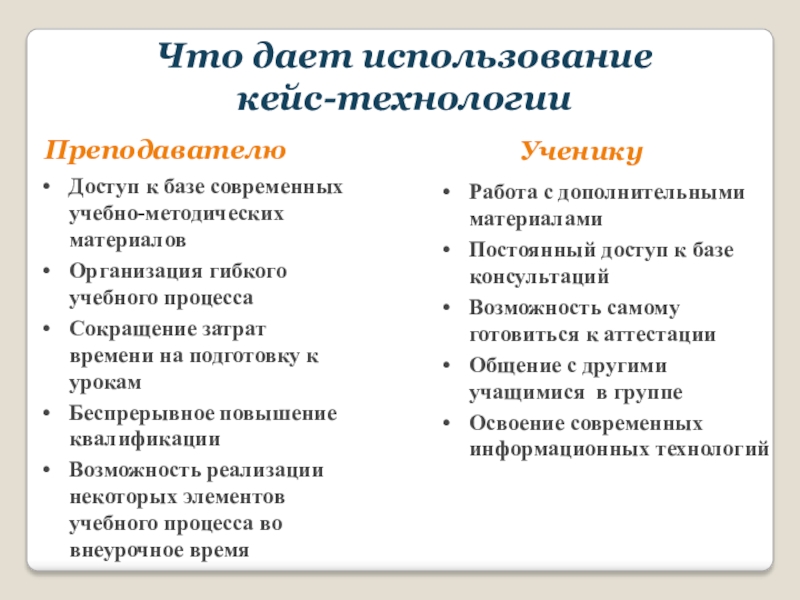 Что дает использование кейс-технологии

Преподавателю

• Доступ к базе современных учебно-методических материалов
• Организация гибкого учебного процесса
• Сокращение затрат времени на подготовку к урокам
• Беспрерывное повышение квалификации
• Возможность реализации некоторых элементов учебного процесса во внеурочное время

Ученику

• Работа с дополнительными материалами
• Постоянный доступ к базе консультаций
• Возможность самому готовиться к аттестации
• Общение с другими учащимися в группе
• Освоение современных информационных технологий